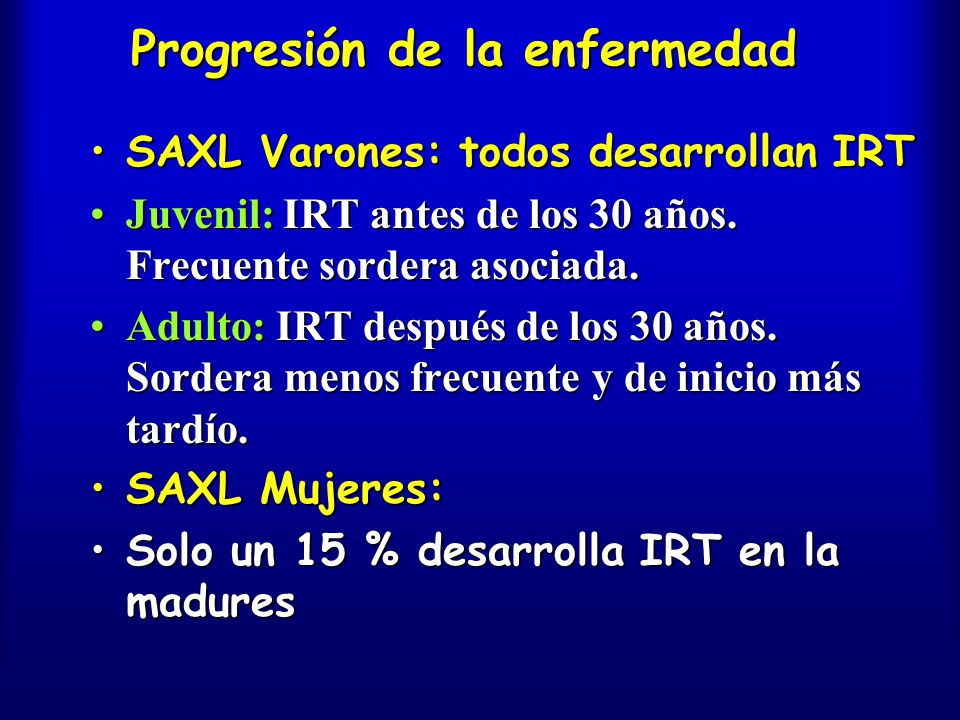 Progresión de la enfermedad

• SAXL Varones: todos desarrollan IRT

• Juvenil: IRT antes de los 30 años. Frecuente sordera asociada.

• Adulto: IRT después de los 30 años. Sordera menos frecuente y de inicio más tardío.

• SAXL Mujeres:

• Solo un 15 % desarrolla IRT en la madures